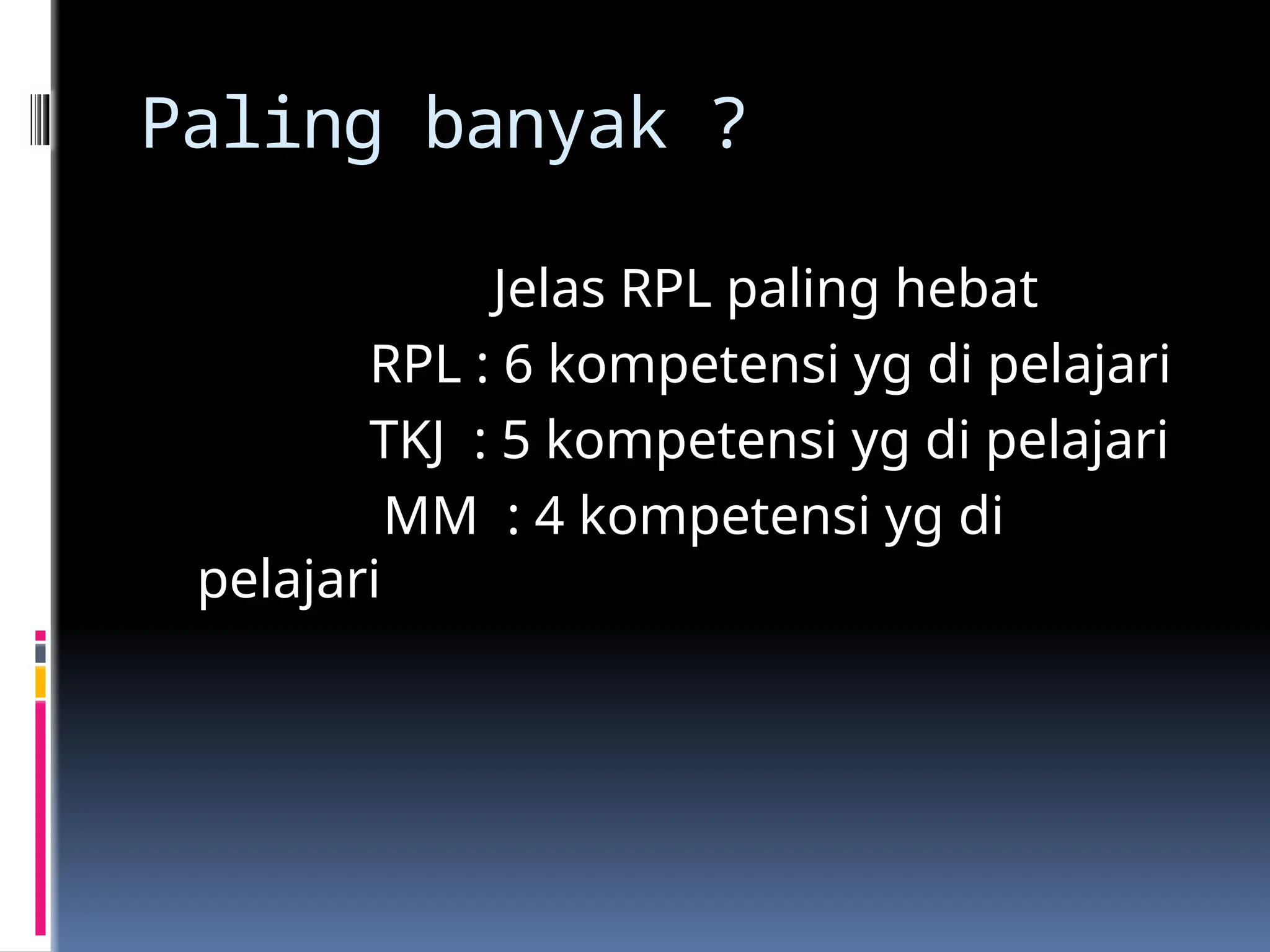 Paling banyak ?

Jelas RPL paling hebat

RPL : 6 kompetensi yg di pelajari

TKJ : 5 kompetensi yg di pelajari

MM : 4 kompetensi yg di pelajari